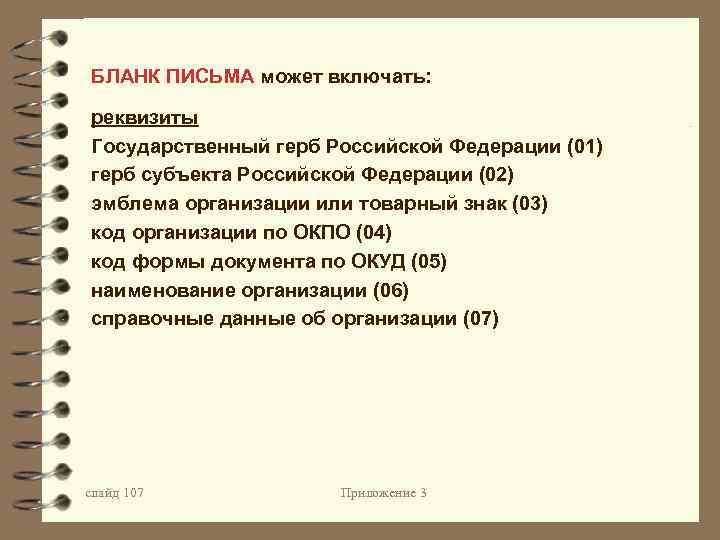 БЛАНК ПИСЬМА может включать:

реквизиты
Государственный герб Российской Федерации (01)
герб субъекта Российской Федерации (02)
эмблема организации или товарный знак (03)
код организации по ОКПО (04)
код формы документа по ОКУД (05)
наименование организации (06)
справочные данные об организации (07)

слайд 107

Приложение 3